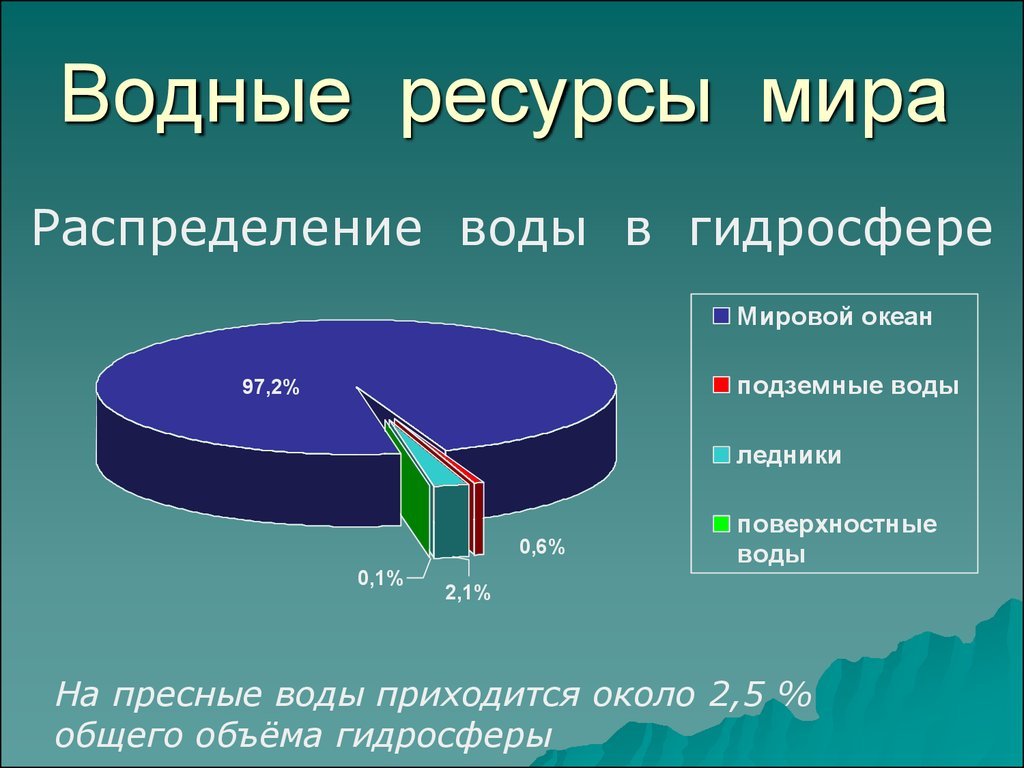 Водные ресурсы мира

Распределение воды в гидросфере

97,2%

0,6%

0,1%

2,1%

Мировой океан

подземные воды

ледники

поверхностные воды

На пресные воды приходится около 2,5 % общего объёма гидросферы